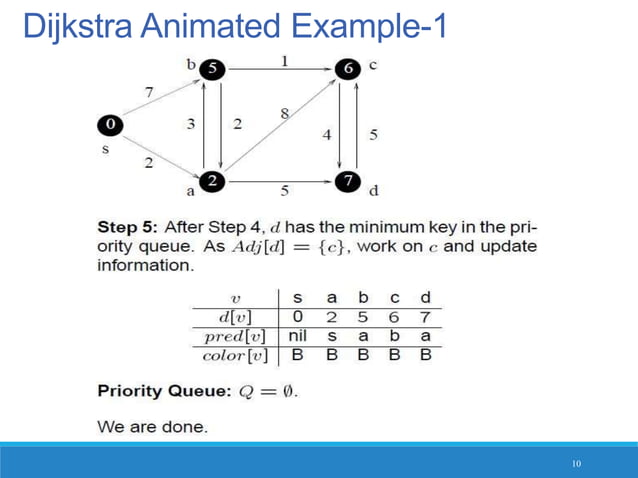 Dijkstra Animated Example-1

b 5 1 6 c
7
0 3 2 8 4 5
s
2
a 2 5 7 d

**Step 5:** After Step 4, $d$ has the minimum key in the priority queue. As $Adj[d] = \{c\}$, work on $c$ and update information.

| $v$ | s | a | b | c | d |
|---|---|---|---|---|---|
| $d[v]$ | 0 | 2 | 5 | 6 | 7 |
| $pred[v]$ | nil | s | a | b | a |
| $color[v]$ | B | B | B | B | B |

**Priority Queue:** $Q = \emptyset$.

We are done.

10